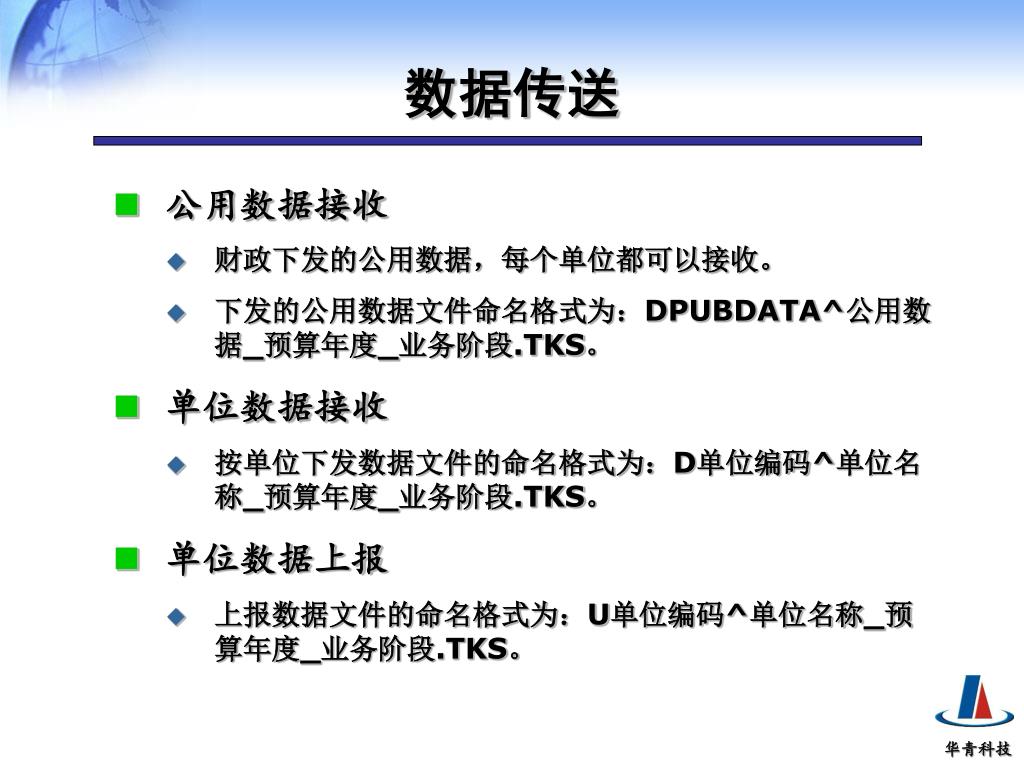 数据传送

公用数据接收

财政下发的公用数据，每个单位都可以接收。

下发的公用数据文件命名格式为：DPUBDATA^公用数据_预算年度_业务阶段.TKS。

单位数据接收

按单位下发数据文件的命名格式为：D单位编码^单位名称_预算年度_业务阶段.TKS。

单位数据上报

上报数据文件的命名格式为：U单位编码^单位名称_预算年度_业务阶段.TKS。

华青科技